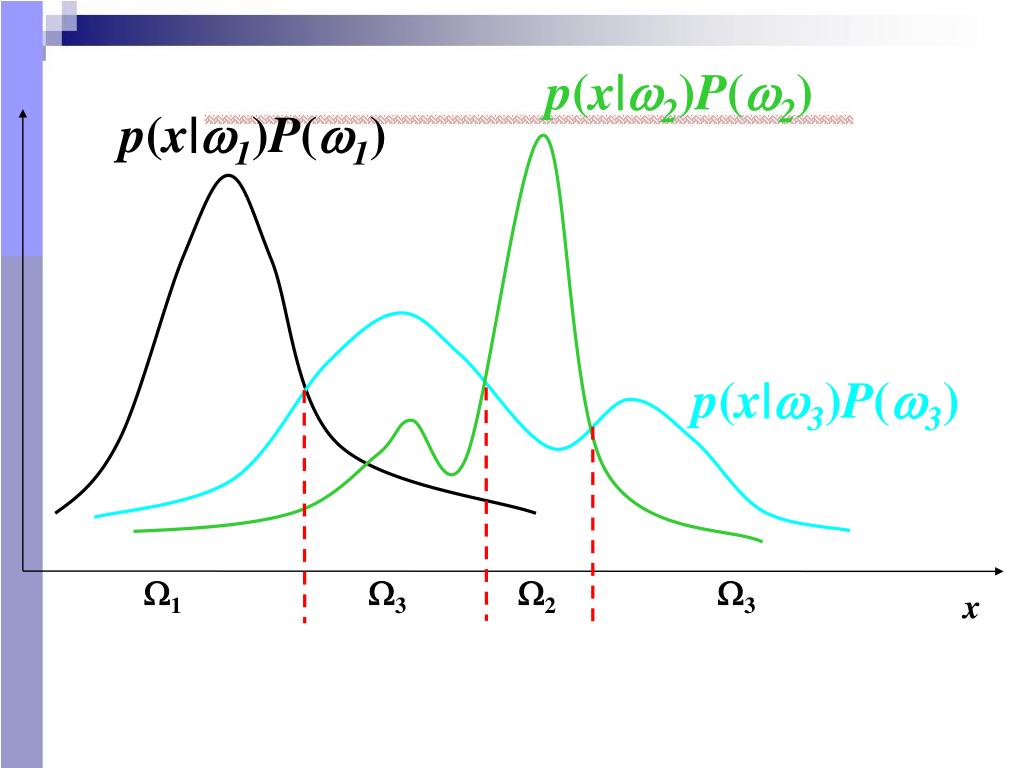 $p(x|\omega_2)P(\omega_2)$

$p(x|\omega_1)P(\omega_1)$

$p(x|\omega_3)P(\omega_3)$

$\Omega_1$ $\Omega_3$ $\Omega_2$ $\Omega_3$

$x$